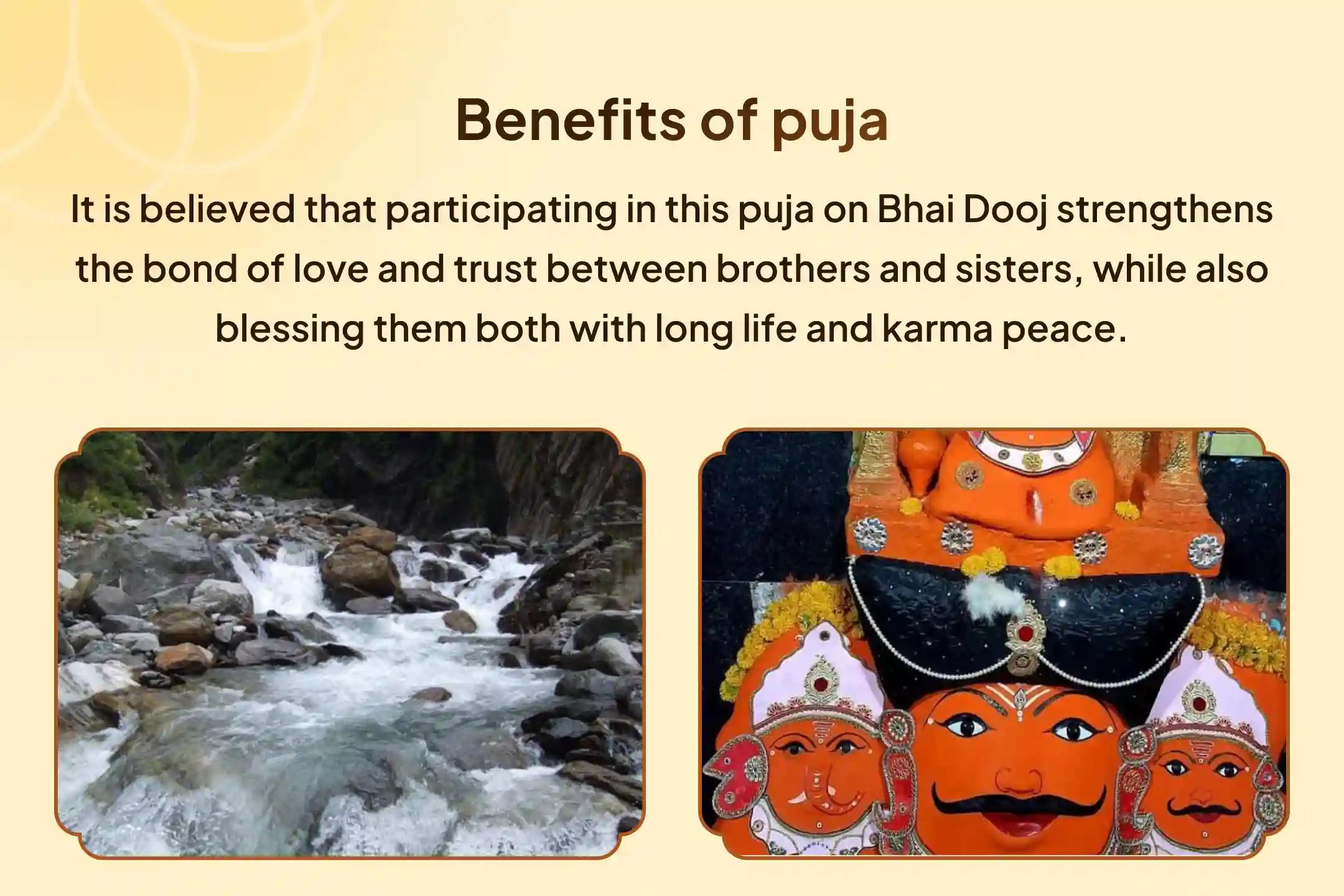 Benefits of puja

It is believed that participating in this puja on Bhai Dooj strengthens the bond of love and trust between brothers and sisters, while also blessing them both with long life and karma peace.